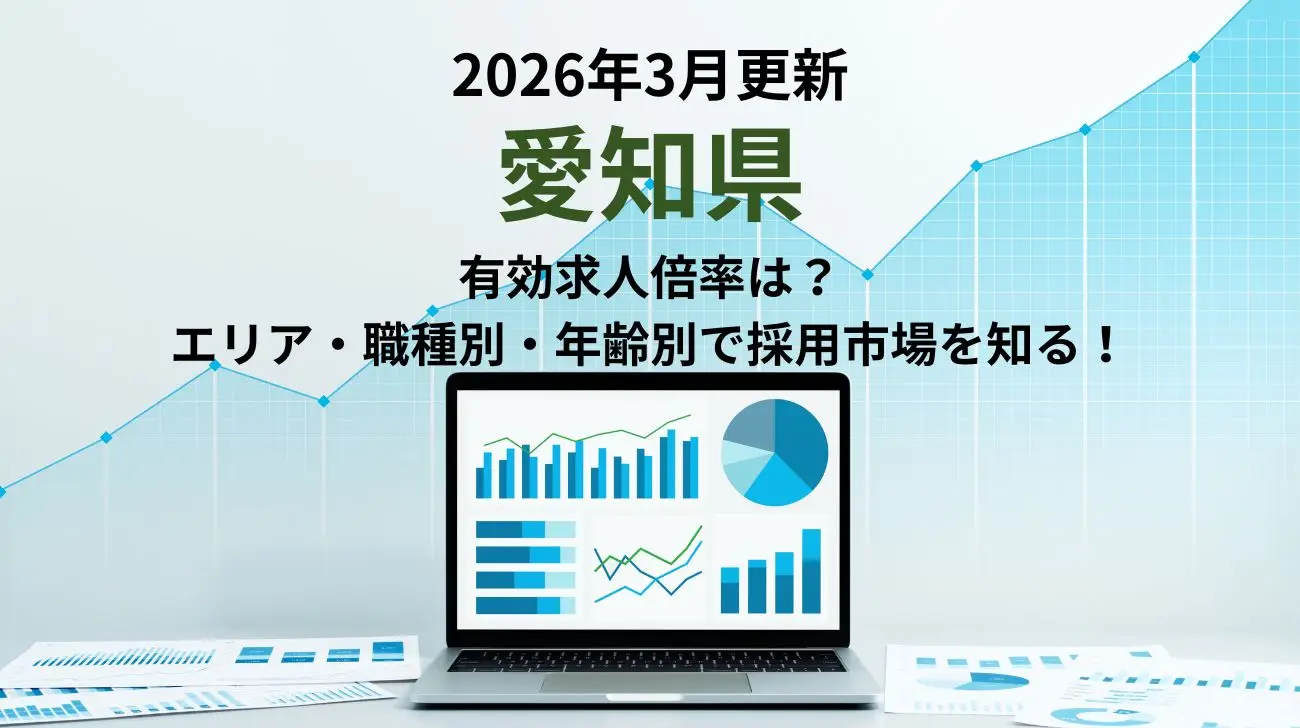 2026年3月更新

愛知県

有効求人倍率は？
エリア・職種別・年齢別で採用市場を知る！